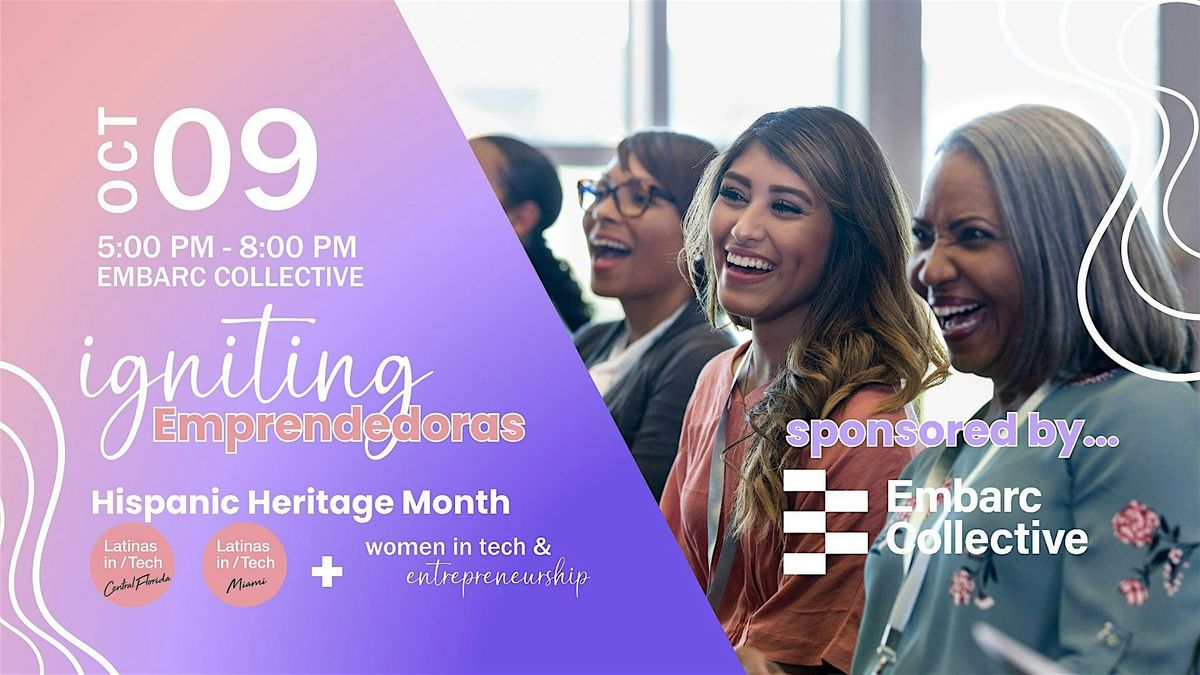 OCT 09
5:00 PM - 8:00 PM
EMBARC COLLECTIVE

igniting
Emprendedoras

Hispanic Heritage Month

Latinas in /Tech Central Florida

Latinas in /Tech Miami

+ women in tech & entrepreneurship

sponsored by...

Embarc Collective